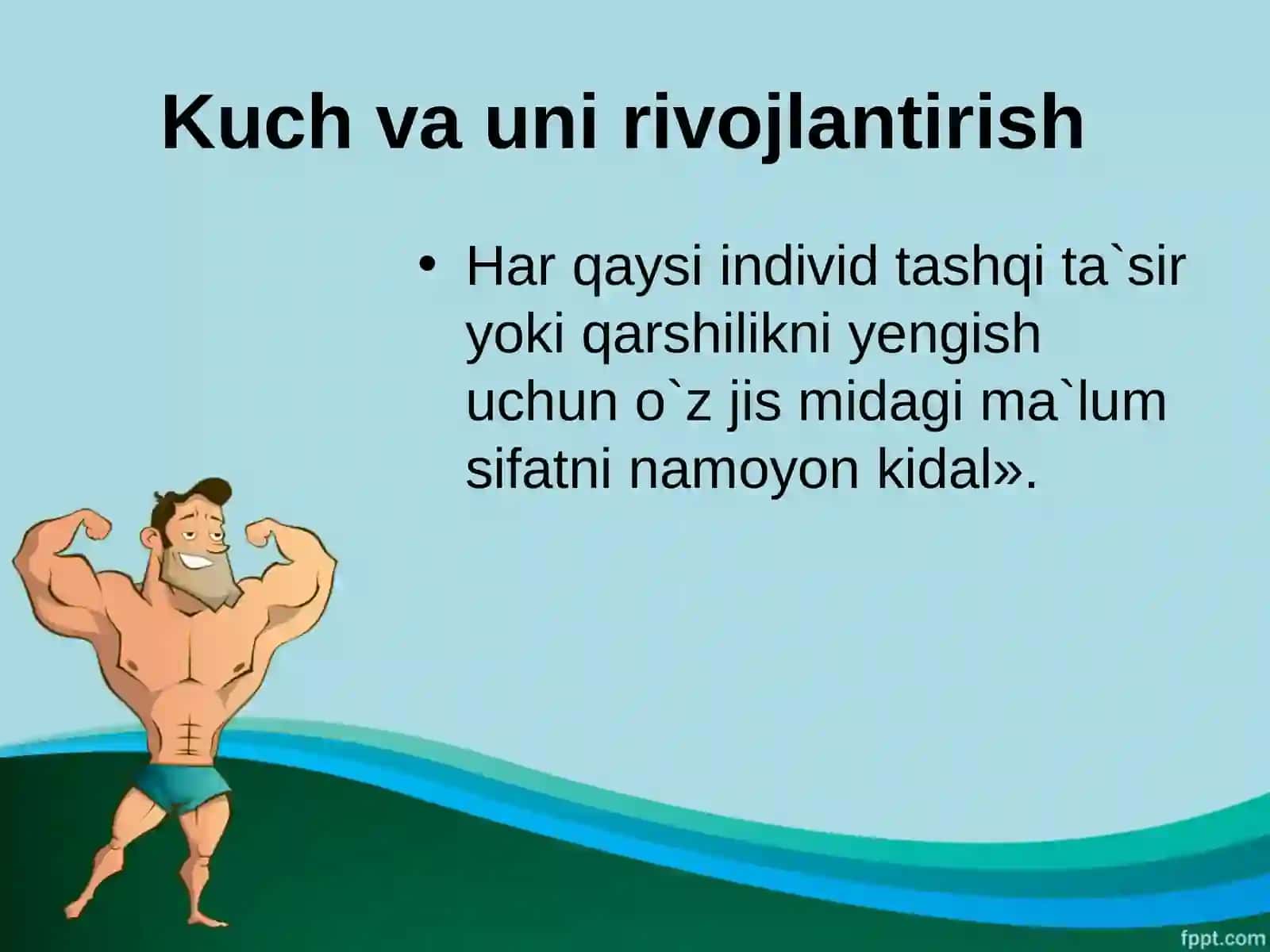 Kuch va uni rivojlantirish

• Har qaysi individ tashqi ta`sir yoki qarshilikni yengish uchun o`z jis midagi ma`lum sifatni namoyon kidal».

fppt.com